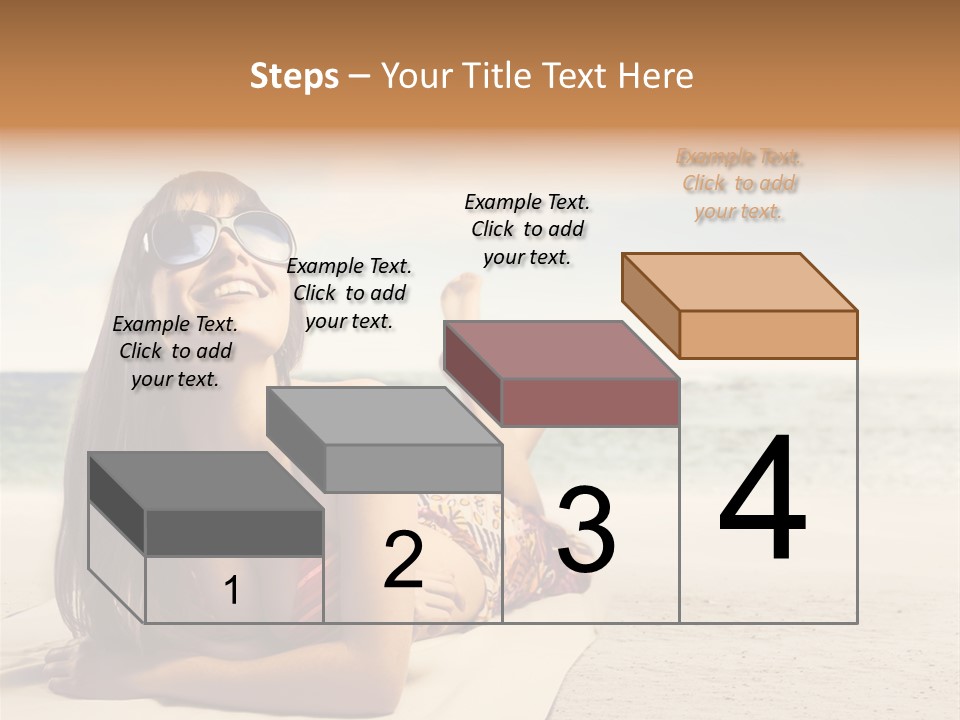 Steps – Your Title Text Here

Example Text. Click to add your text.

Example Text. Click to add your text.

Example Text. Click to add your text.

Example Text. Click to add your text.

1

2

3

4